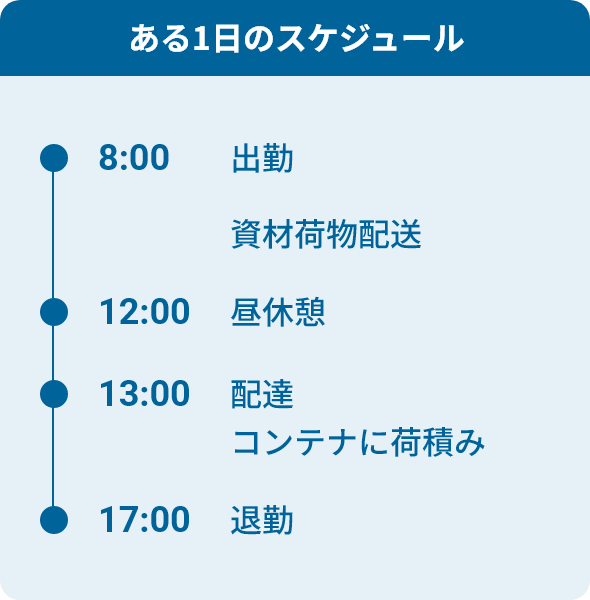 ある1日のスケジュール

8:00 出勤

資材荷物配送

12:00 昼休憩

13:00 配達
コンテナに荷積み

17:00 退勤